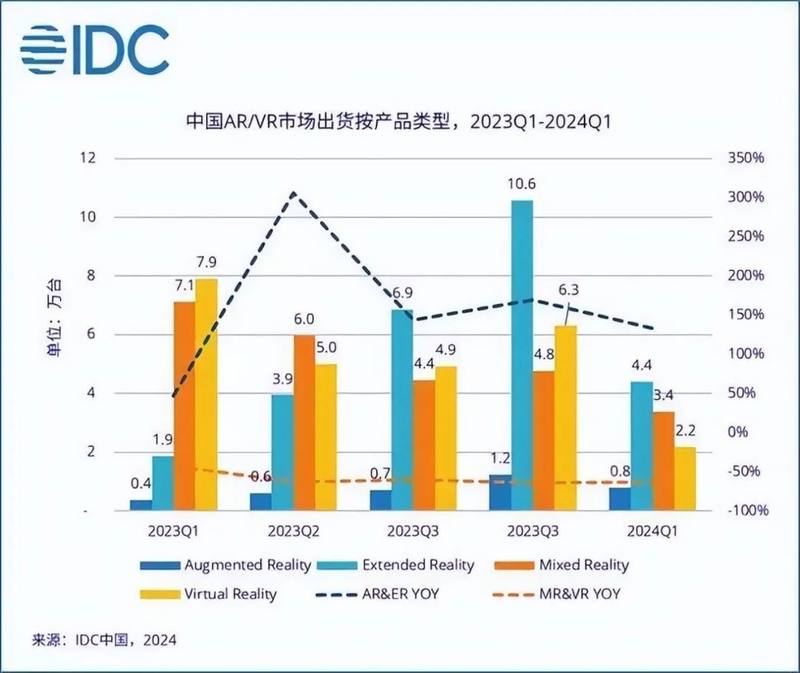 IDC

中国AR/VR市场出货按产品类型，2023Q1-2024Q1

单位：万台

12
10
8
6
4
2
-

350%
300%
250%
200%
150%
100%
50%
0%
-50%
-100%

0.4
1.9
7.1
7.9
0.6
3.9
6.0
5.0
0.7
6.9
4.4
4.9
1.2
10.6
4.8
6.3
0.8
4.4
3.4
2.2

2023Q1
2023Q2
2023Q3
2023Q3
2024Q1

Augmented Reality
Extended Reality
Mixed Reality
Virtual Reality
AR&ER YOY
MR&VR YOY

来源：IDC中国，2024